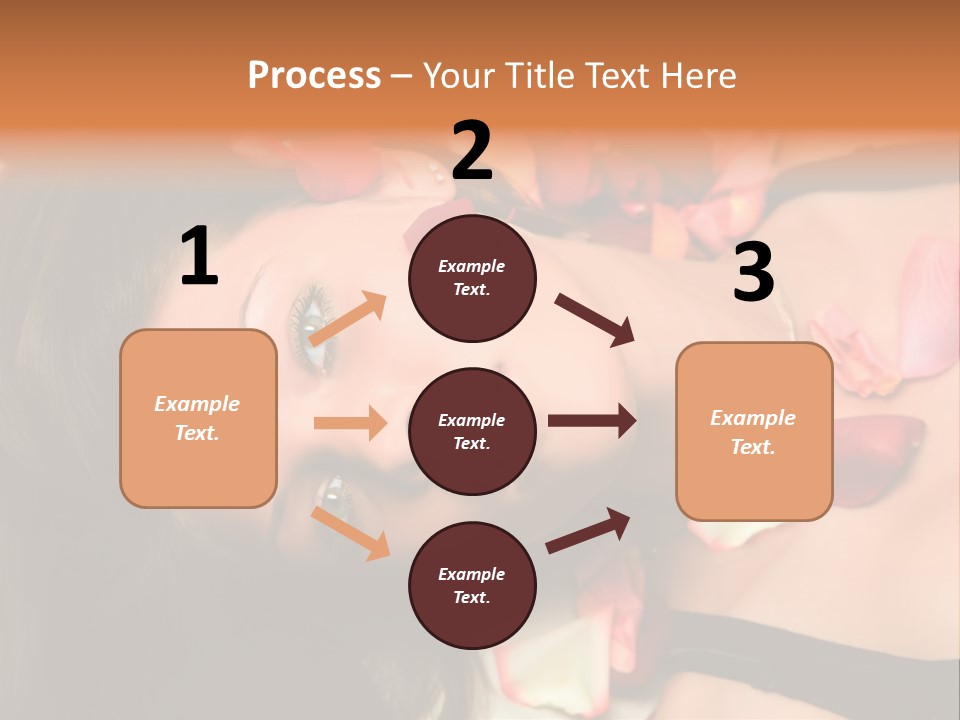 Process – Your Title Text Here

1

Example Text.

2

Example Text.

Example Text.

Example Text.

3

Example Text.